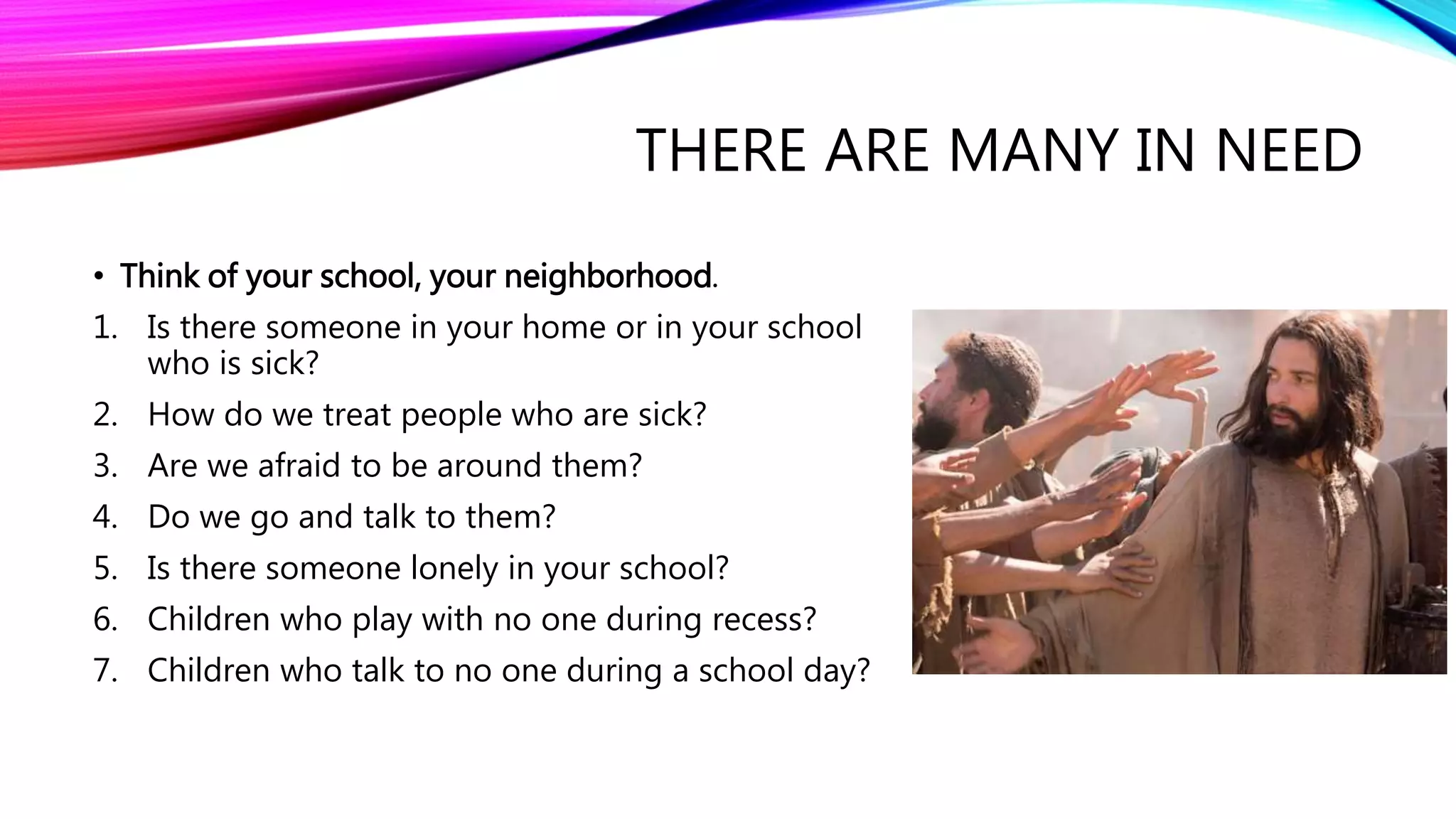 THERE ARE MANY IN NEED

• Think of your school, your neighborhood.

1. Is there someone in your home or in your school who is sick?
2. How do we treat people who are sick?
3. Are we afraid to be around them?
4. Do we go and talk to them?
5. Is there someone lonely in your school?
6. Children who play with no one during recess?
7. Children who talk to no one during a school day?